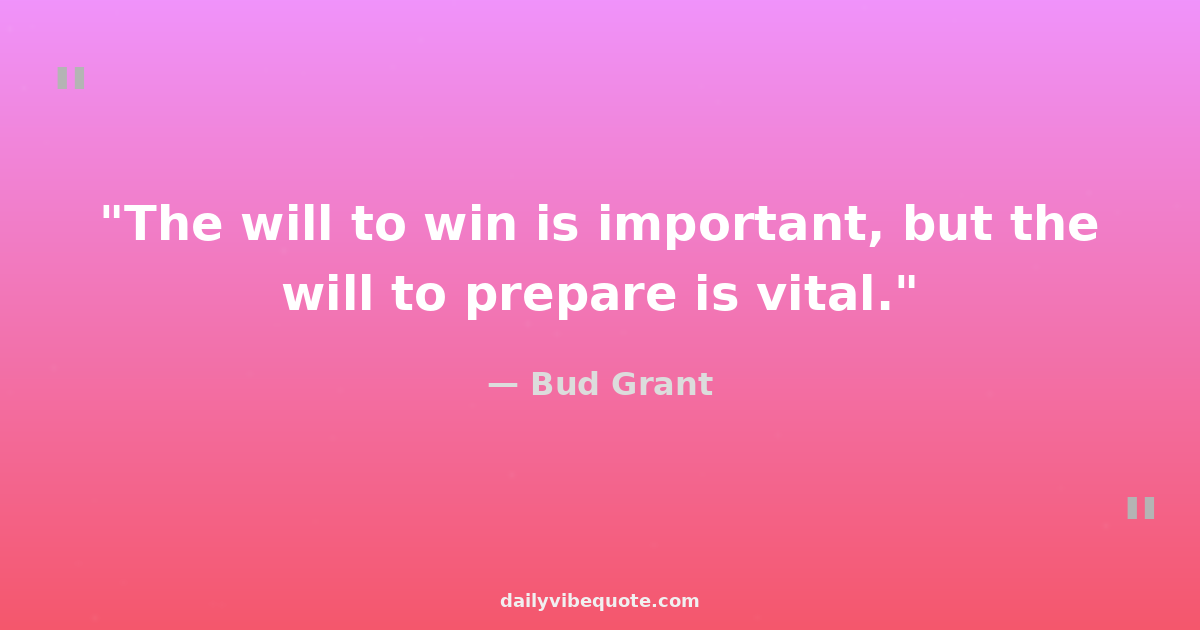 "

"The will to win is important, but the will to prepare is vital."

— Bud Grant

"

dailyvibequote.com